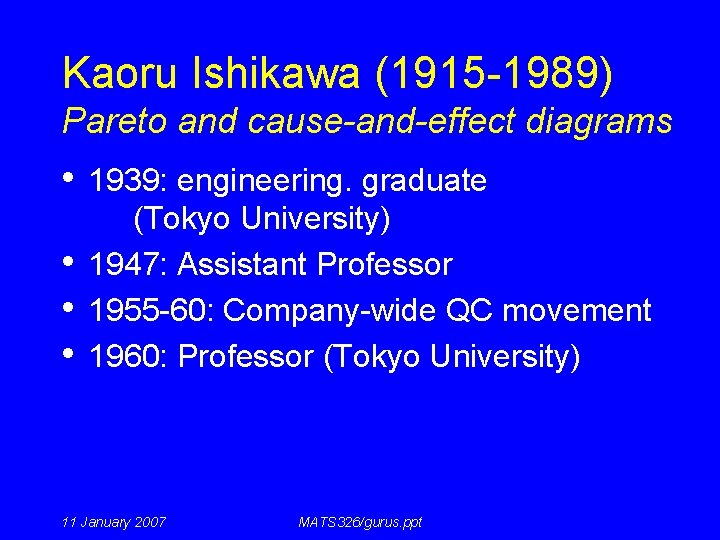 Kaoru Ishikawa (1915-1989)
Pareto and cause-and-effect diagrams

• 1939: engineering. graduate (Tokyo University)
• 1947: Assistant Professor
• 1955-60: Company-wide QC movement
• 1960: Professor (Tokyo University)

11 January 2007 MATS326/gurus.ppt